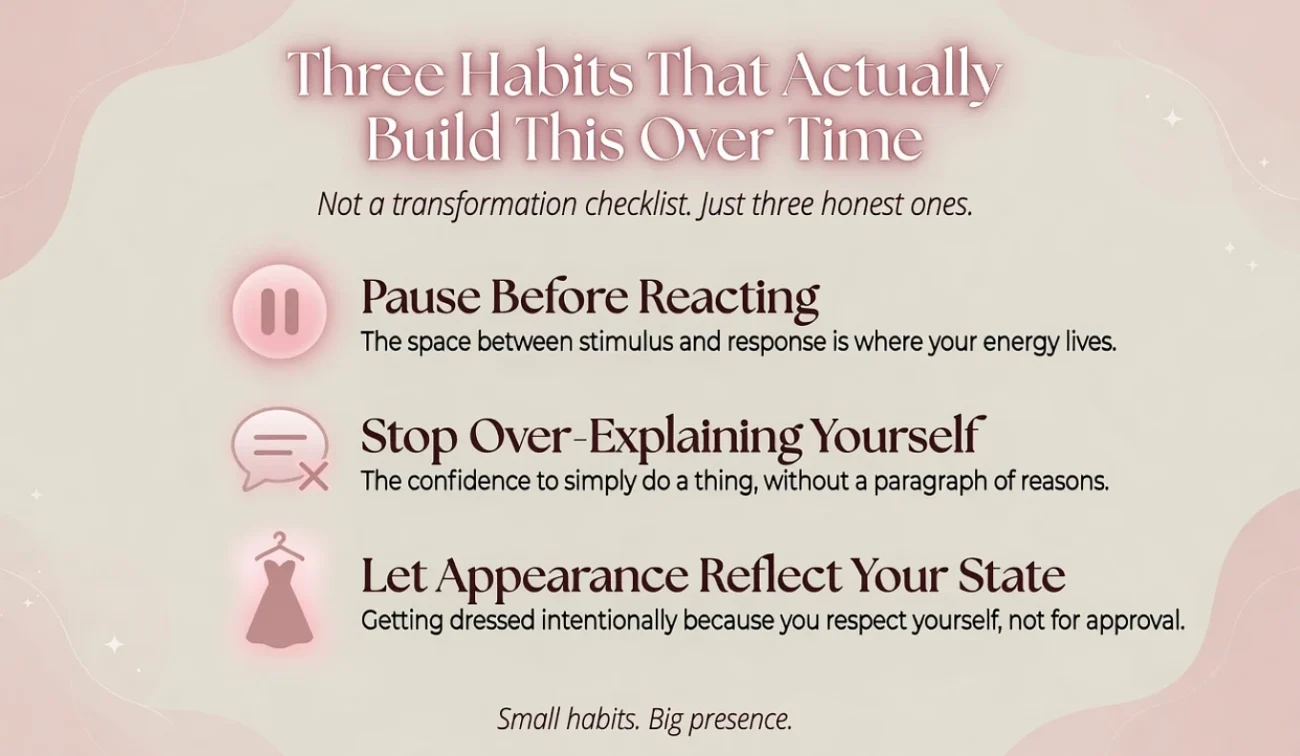 Three Habits That Actually Build This Over Time

Not a transformation checklist. Just three honest ones.

Pause Before Reacting
The space between stimulus and response is where your energy lives.

Stop Over-Explaining Yourself
The confidence to simply do a thing, without a paragraph of reasons.

Let Appearance Reflect Your State
Getting dressed intentionally because you respect yourself, not for approval.

Small habits. Big presence.